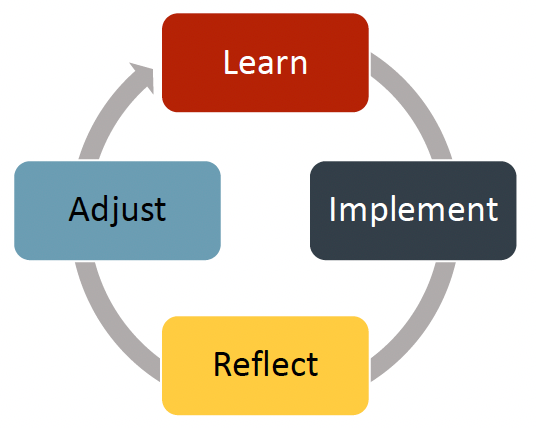 Learn

Implement

Reflect

Adjust